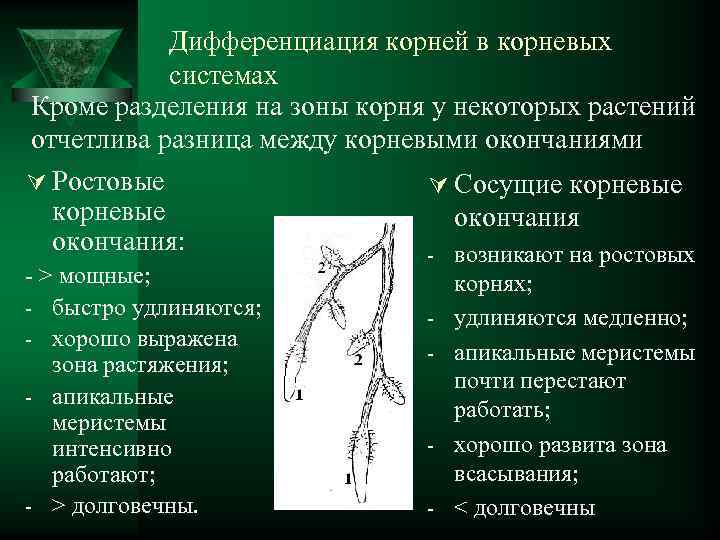 Дифференциация корней в корневых системах

Кроме разделения на зоны корня у некоторых растений отчетлива разница между корневыми окончаниями

Ростовые корневые окончания:

- > мощные;
- быстро удлиняются;
- хорошо выражена зона растяжения;
- апикальные меристемы интенсивно работают;
- > долговечны.

2
2
1
1

Сосущие корневые окончания

- возникают на ростовых корнях;
- удлиняются медленно;
- апикальные меристемы почти перестают работать;
- хорошо развита зона всасывания;
- < долговечны